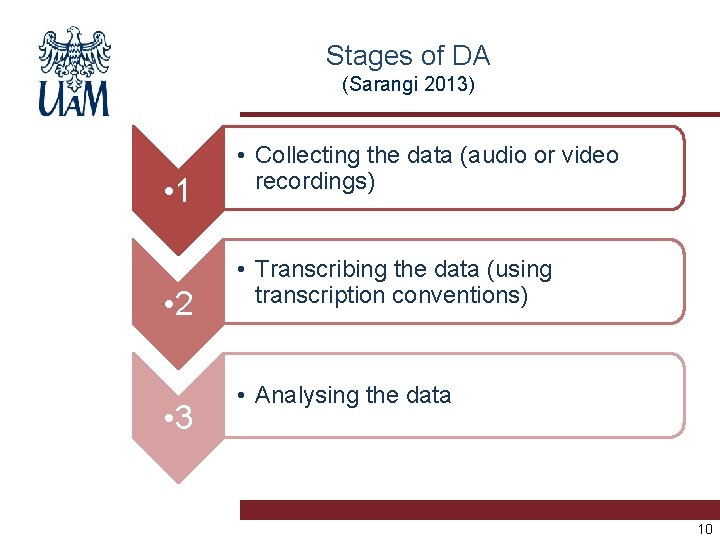 UAM

Stages of DA
(Sarangi 2013)

•1

• Collecting the data (audio or video recordings)

•2

• Transcribing the data (using transcription conventions)

•3

• Analysing the data

10